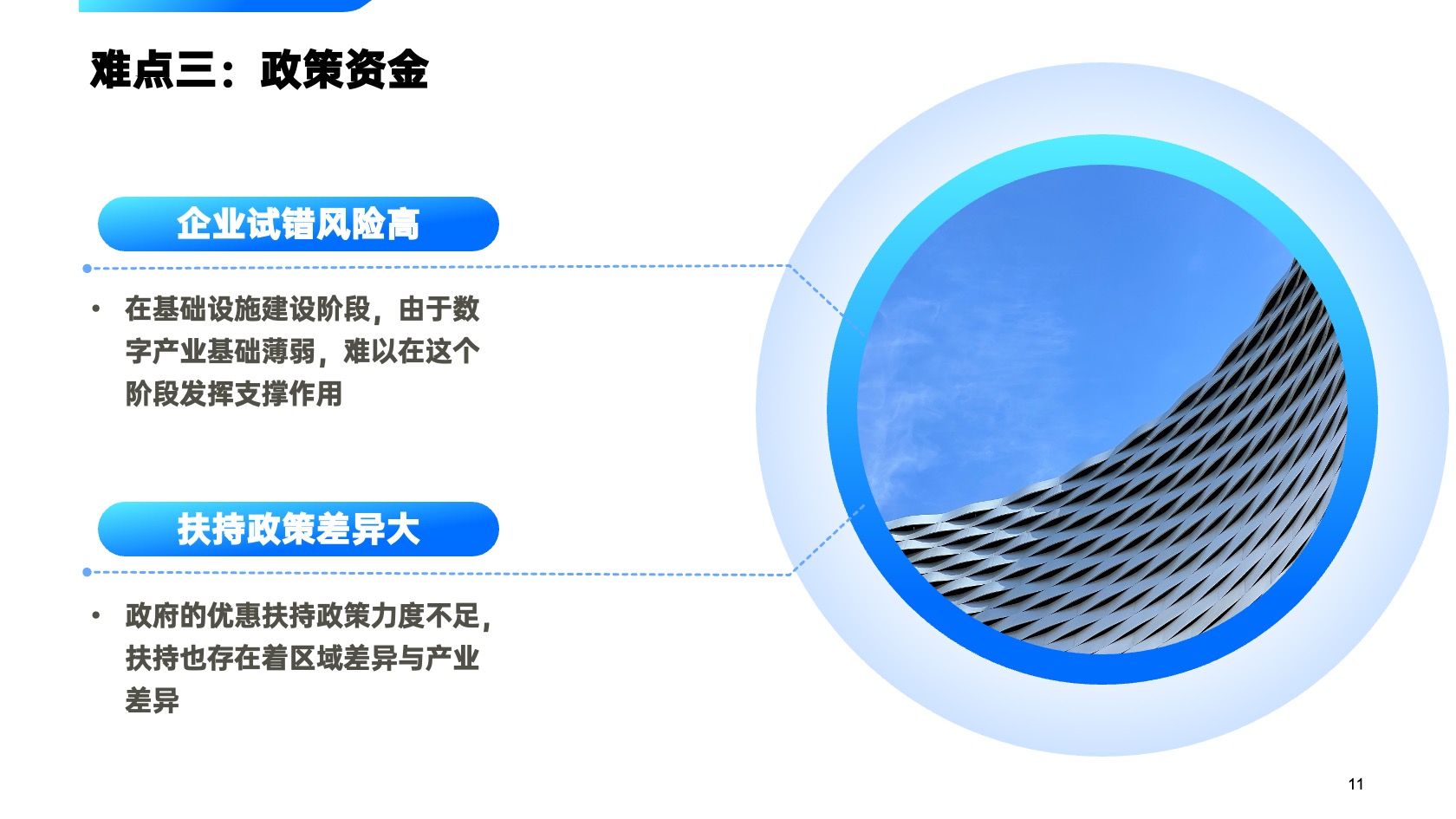 难点三：政策资金

企业试错风险高

• 在基础设施建设阶段，由于数字产业基础薄弱，难以在这个阶段发挥支撑作用

扶持政策差异大

• 政府的优惠扶持政策力度不足，扶持也存在着区域差异与产业差异

11